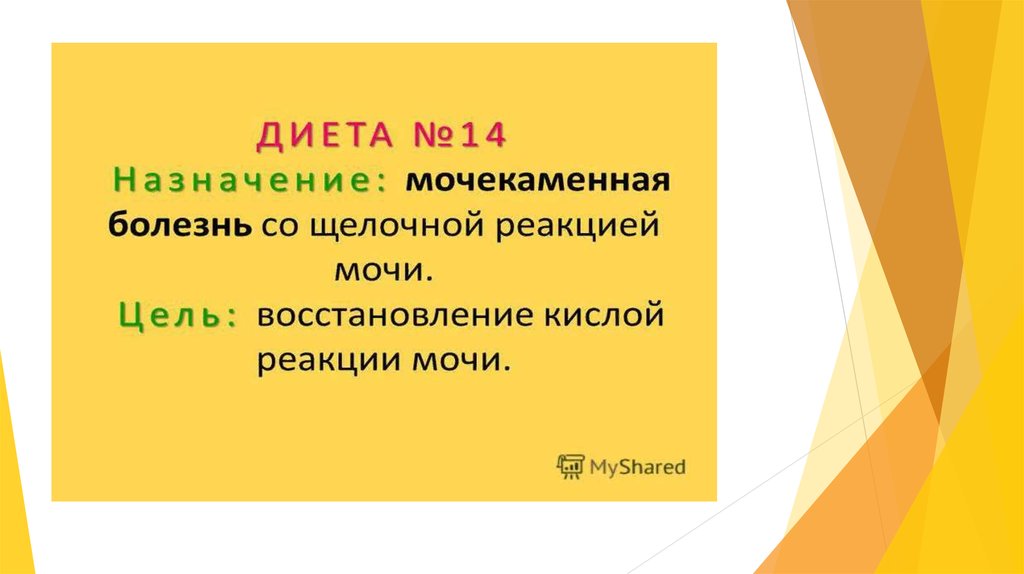 ДИЕТА №14
Назначение: мочекаменная болезнь со щелочной реакцией мочи.
Цель: восстановление кислой реакции мочи.

MyShared